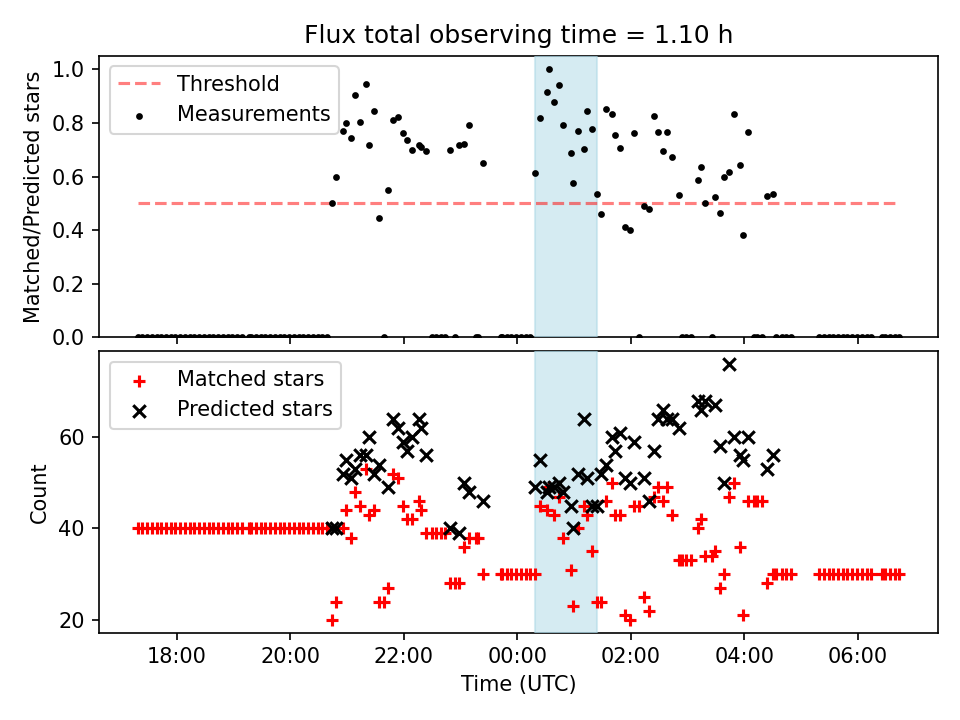 Flux total observing time = 1.10 h

Threshold
Measurements

Matched/Predicted stars

1.0
0.8
0.6
0.4
0.2
0.0

Matched stars
Predicted stars

Count

60
40
20

18:00
20:00
22:00
00:00
02:00
04:00
06:00

Time (UTC)